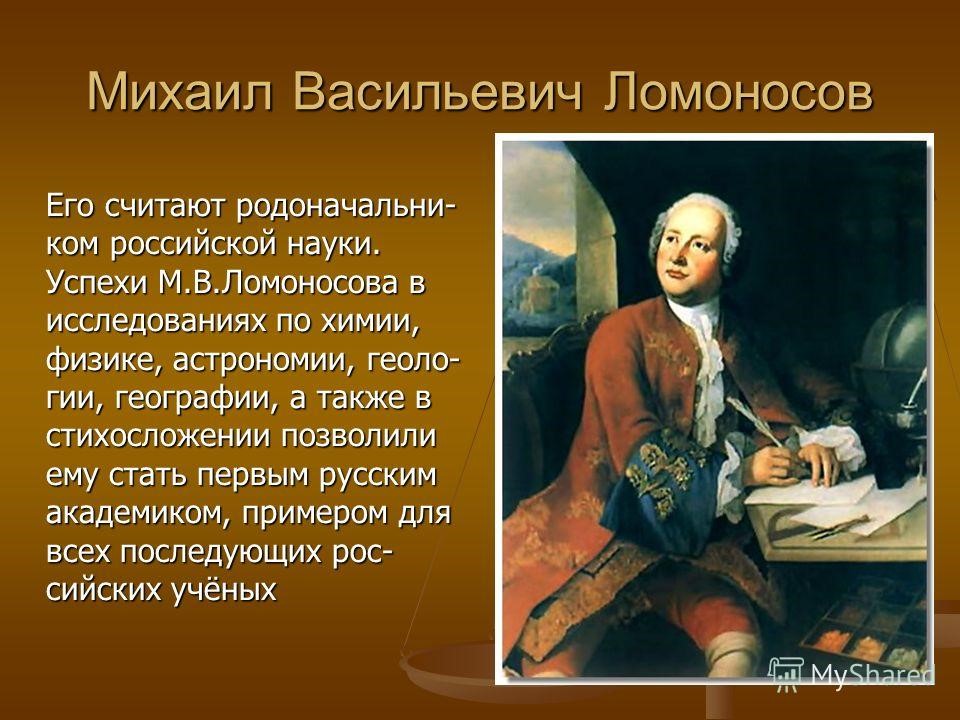 Михаил Васильевич Ломоносов

Его считают родоначальником российской науки. Успехи М.В.Ломоносова в исследованиях по химии, физике, астрономии, геологии, географии, а также в стихосложении позволили ему стать первым русским академиком, примером для всех последующих российских учёных

MyShared